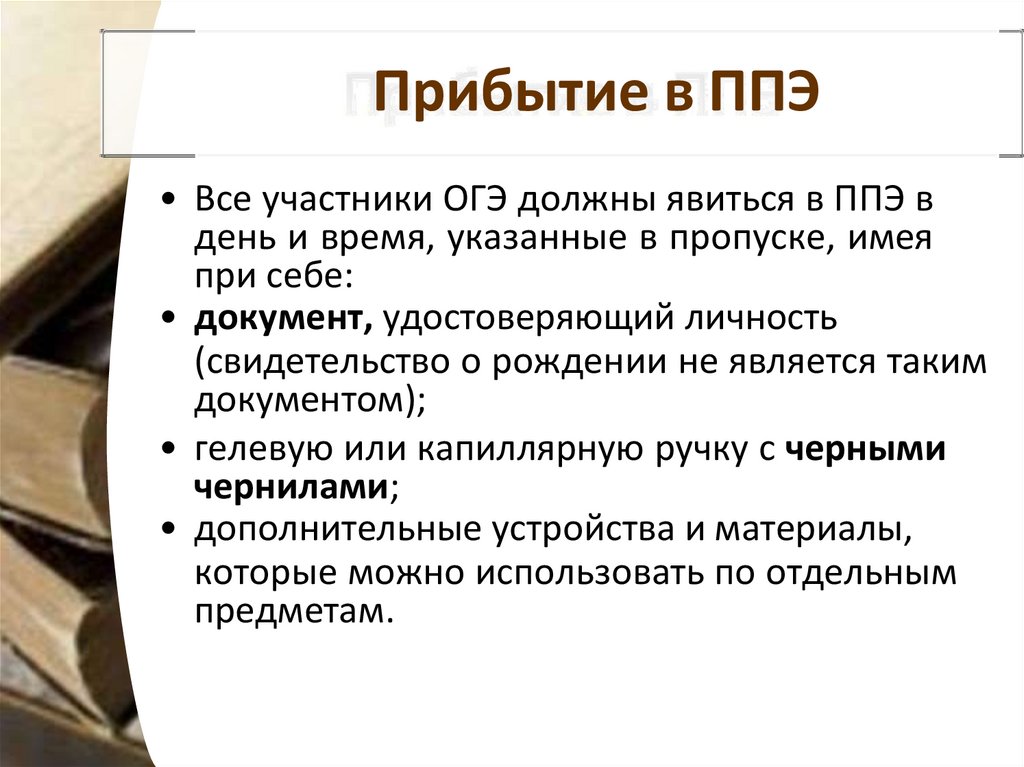 Прибытие в ППЭ

• Все участники ОГЭ должны явиться в ППЭ в день и время, указанные в пропуске, имея при себе:

• документ, удостоверяющий личность (свидетельство о рождении не является таким документом);

• гелевую или капиллярную ручку с черными чернилами;

• дополнительные устройства и материалы, которые можно использовать по отдельным предметам.